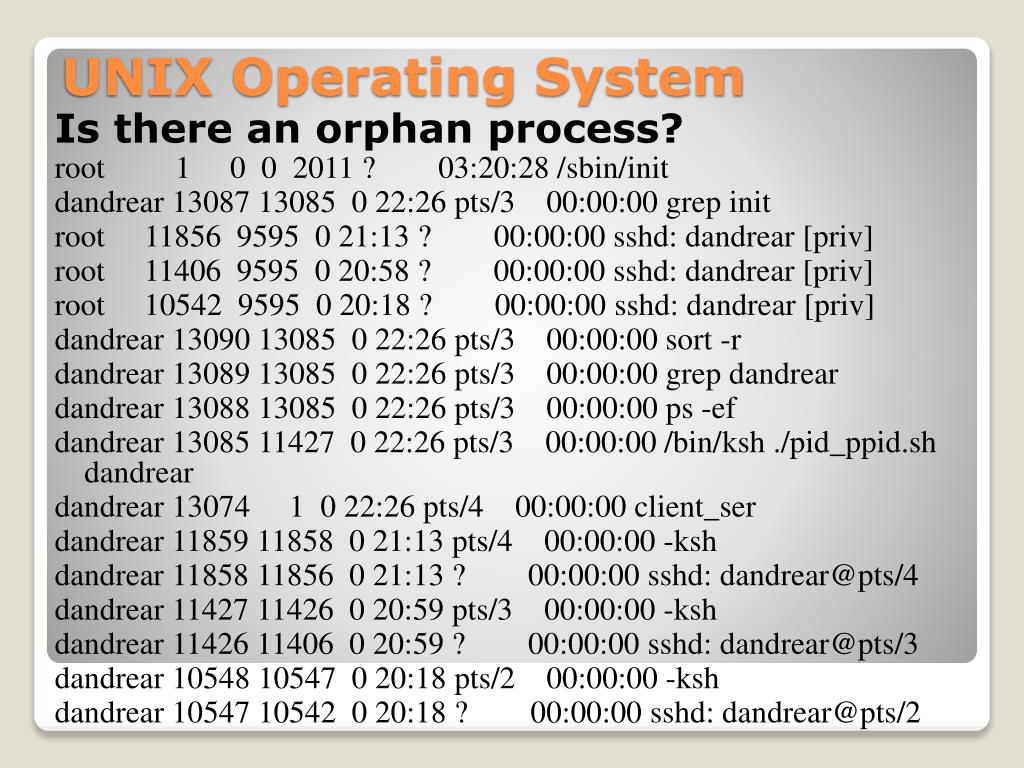 UNIX Operating System

Is there an orphan process?

root 1 0 0 2011 ? 03:20:28 /sbin/init
dandrear 13087 13085 0 22:26 pts/3 00:00:00 grep init
root 11856 9595 0 21:13 ? 00:00:00 sshd: dandrear [priv]
root 11406 9595 0 20:58 ? 00:00:00 sshd: dandrear [priv]
root 10542 9595 0 20:18 ? 00:00:00 sshd: dandrear [priv]
dandrear 13090 13085 0 22:26 pts/3 00:00:00 sort -r
dandrear 13089 13085 0 22:26 pts/3 00:00:00 grep dandrear
dandrear 13088 13085 0 22:26 pts/3 00:00:00 ps -ef
dandrear 13085 11427 0 22:26 pts/3 00:00:00 /bin/ksh ./pid_ppid.sh dandrear
dandrear 13074 1 0 22:26 pts/4 00:00:00 client_ser
dandrear 11859 11858 0 21:13 pts/4 00:00:00 -ksh
dandrear 11858 11856 0 21:13 ? 00:00:00 sshd: dandrear@pts/4
dandrear 11427 11426 0 20:59 pts/3 00:00:00 -ksh
dandrear 11426 11406 0 20:59 ? 00:00:00 sshd: dandrear@pts/3
dandrear 10548 10547 0 20:18 pts/2 00:00:00 -ksh
dandrear 10547 10542 0 20:18 ? 00:00:00 sshd: dandrear@pts/2